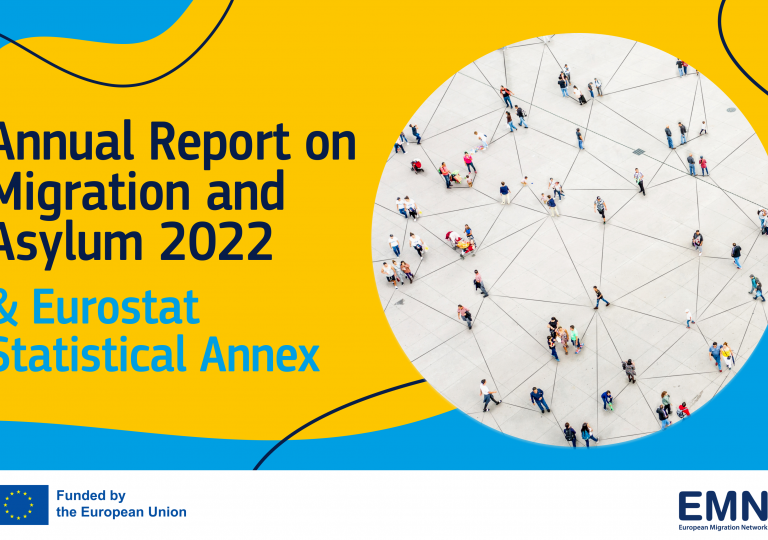 Annual Report on Migration and Asylum 2022

& Eurostat Statistical Annex

Funded by the European Union

EMN
European Migration Network